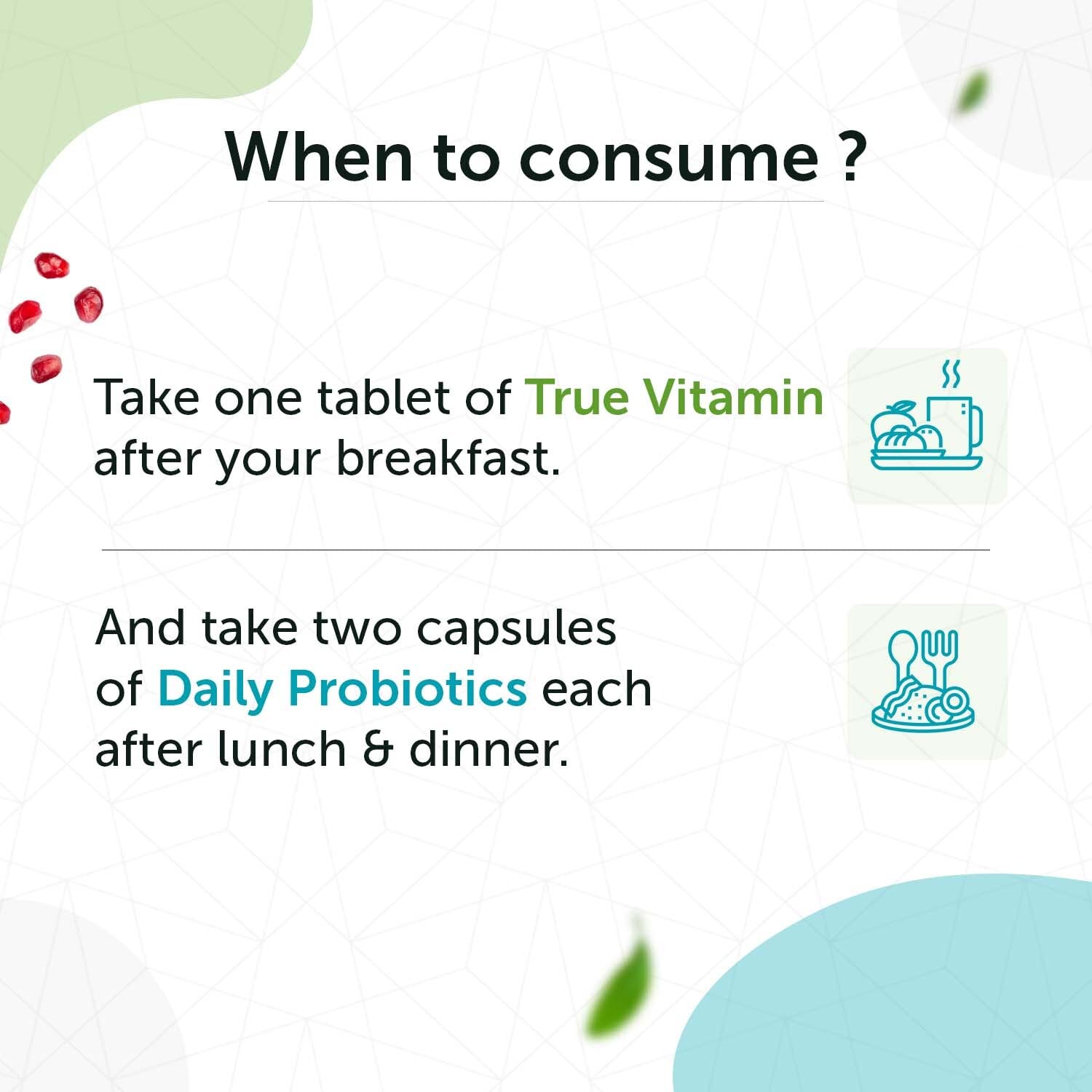 When to consume ?

Take one tablet of True Vitamin after your breakfast.

And take two capsules of Daily Probiotics each after lunch & dinner.